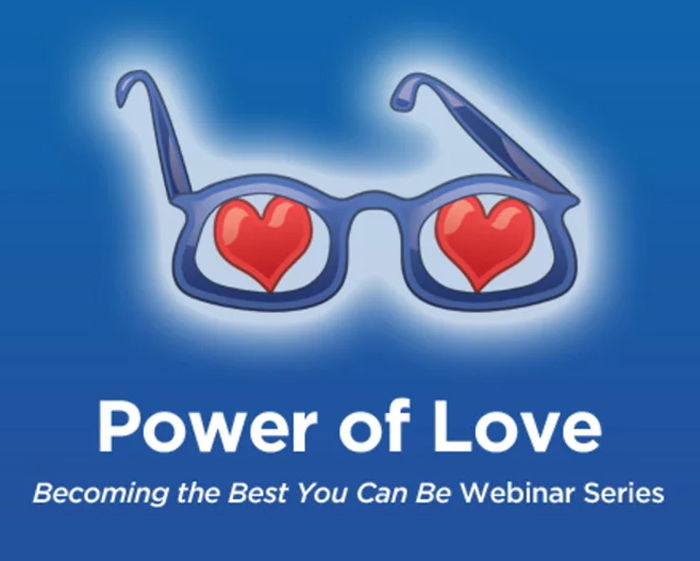 Power of Love

Becoming the Best You Can Be Webinar Series